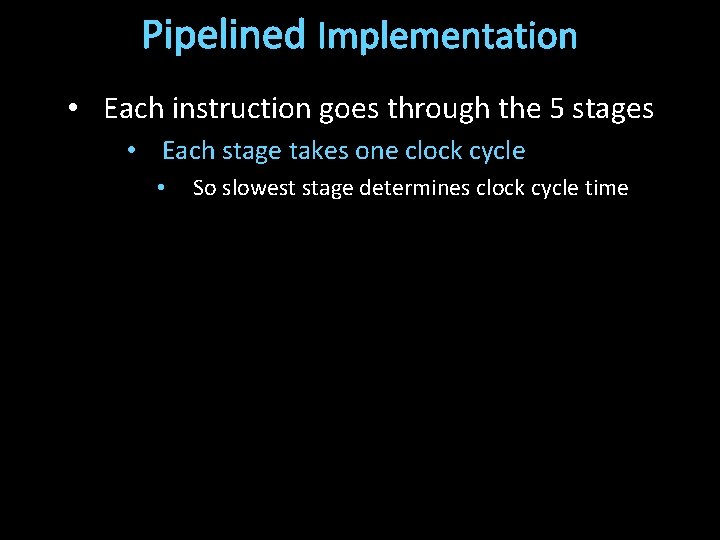 Pipelined Implementation

• Each instruction goes through the 5 stages
  • Each stage takes one clock cycle
    • So slowest stage determines clock cycle time